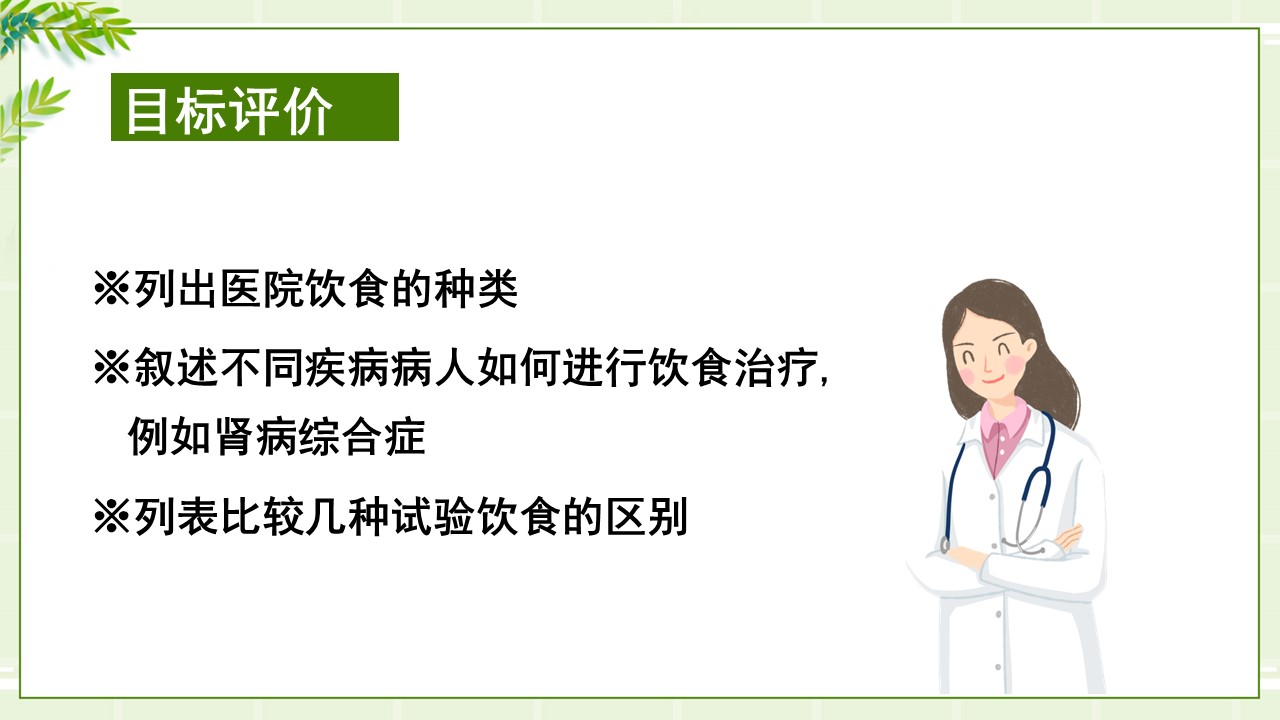 目标评价

※列出医院饮食的种类

※叙述不同疾病病人如何进行饮食治疗，例如肾病综合症

※列表比较几种试验饮食的区别